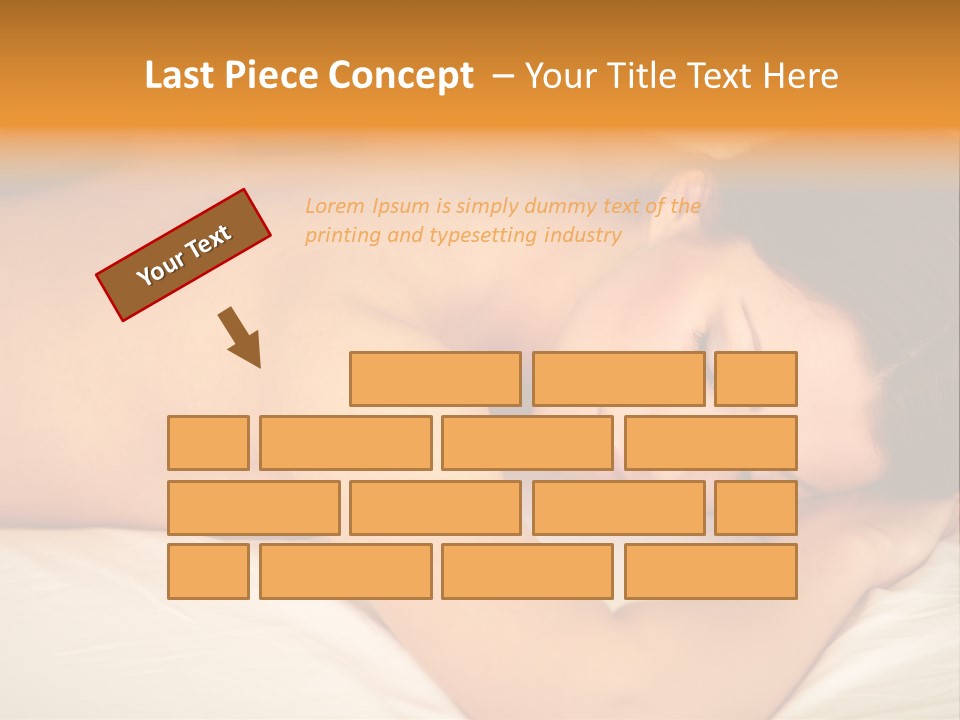 Last Piece Concept – Your Title Text Here

Your Text

Lorem Ipsum is simply dummy text of the printing and typesetting industry